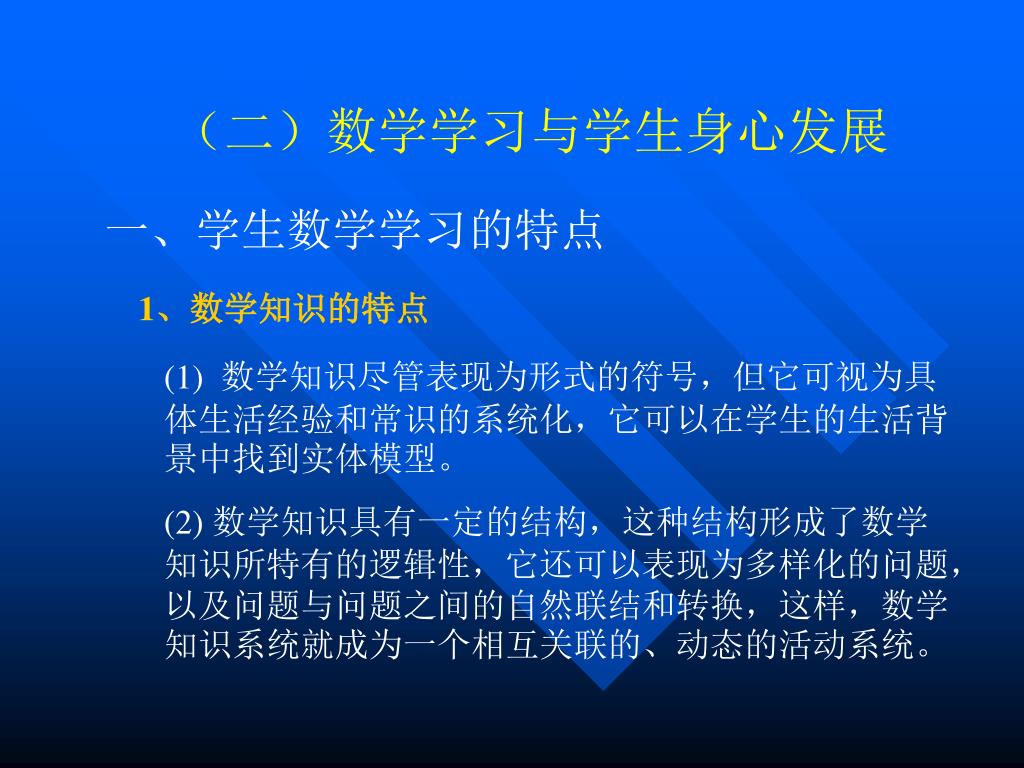 （二）数学学习与学生身心发展

一、学生数学学习的特点

1、数学知识的特点

(1) 数学知识尽管表现为形式的符号，但它可视为具体生活经验和常识的系统化，它可以在学生的生活背景中找到实体模型。

(2) 数学知识具有一定的结构，这种结构形成了数学知识所特有的逻辑性，它还可以表现为多样化的问题，以及问题与问题之间的自然联结和转换，这样，数学知识系统就成为一个相互关联的、动态的活动系统。